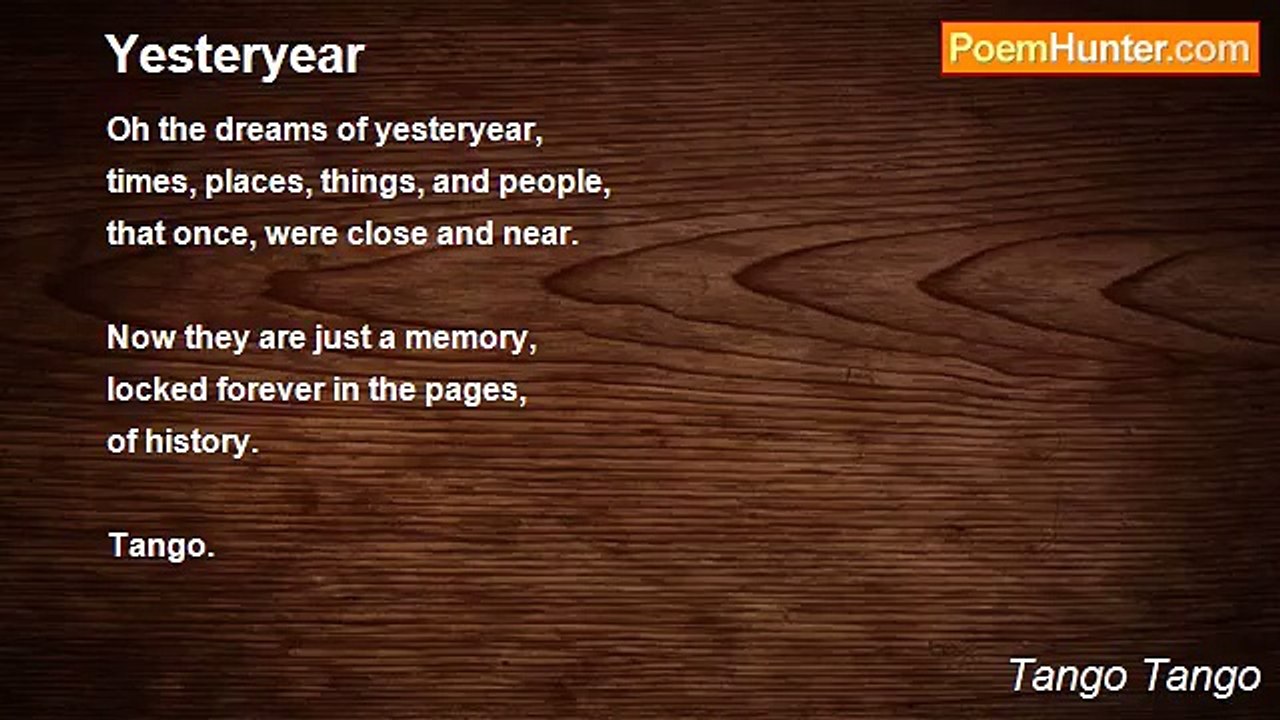 Yesteryear

PoemHunter.com

Oh the dreams of yesteryear,
times, places, things, and people,
that once, were close and near.

Now they are just a memory,
locked forever in the pages,
of history.

Tango.

Tango Tango